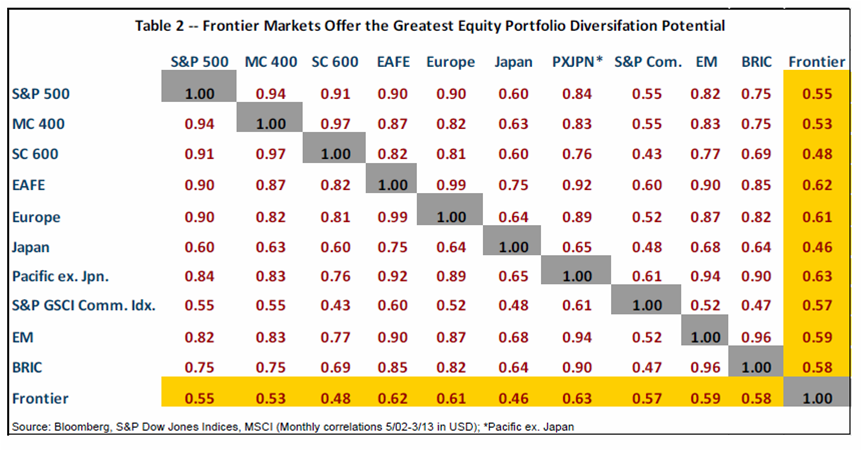 Table 2 -- Frontier Markets Offer the Greatest Equity Portfolio Diversifation Potential

| | S&P 500 | MC 400 | SC 600 | EAFE | Europe | Japan | PXJPN* | S&P Com. | EM | BRIC | Frontier |
|---|---|---|---|---|---|---|---|---|---|---|---|
| S&P 500 | 1.00 | 0.94 | 0.91 | 0.90 | 0.90 | 0.60 | 0.84 | 0.55 | 0.82 | 0.75 | 0.55 |
| MC 400 | 0.94 | 1.00 | 0.97 | 0.87 | 0.82 | 0.63 | 0.83 | 0.55 | 0.83 | 0.75 | 0.53 |
| SC 600 | 0.91 | 0.97 | 1.00 | 0.82 | 0.81 | 0.60 | 0.76 | 0.43 | 0.77 | 0.69 | 0.48 |
| EAFE | 0.90 | 0.87 | 0.82 | 1.00 | 0.99 | 0.75 | 0.92 | 0.60 | 0.90 | 0.85 | 0.62 |
| Europe | 0.90 | 0.82 | 0.81 | 0.99 | 1.00 | 0.64 | 0.89 | 0.52 | 0.87 | 0.82 | 0.61 |
| Japan | 0.60 | 0.63 | 0.60 | 0.75 | 0.64 | 1.00 | 0.65 | 0.48 | 0.68 | 0.64 | 0.46 |
| Pacific ex. Jpn. | 0.84 | 0.83 | 0.76 | 0.92 | 0.89 | 0.65 | 1.00 | 0.61 | 0.94 | 0.90 | 0.63 |
| S&P GSCI Comm. Idx. | 0.55 | 0.55 | 0.43 | 0.60 | 0.52 | 0.48 | 0.61 | 1.00 | 0.52 | 0.47 | 0.57 |
| EM | 0.82 | 0.83 | 0.77 | 0.90 | 0.87 | 0.68 | 0.94 | 0.52 | 1.00 | 0.96 | 0.59 |
| BRIC | 0.75 | 0.75 | 0.69 | 0.85 | 0.82 | 0.64 | 0.90 | 0.47 | 0.96 | 1.00 | 0.58 |
| Frontier | 0.55 | 0.53 | 0.48 | 0.62 | 0.61 | 0.46 | 0.63 | 0.57 | 0.59 | 0.58 | 1.00 |

Source: Bloomberg, S&P Dow Jones Indices, MSCI (Monthly correlations 5/02-3/13 in USD); *Pacific ex. Japan